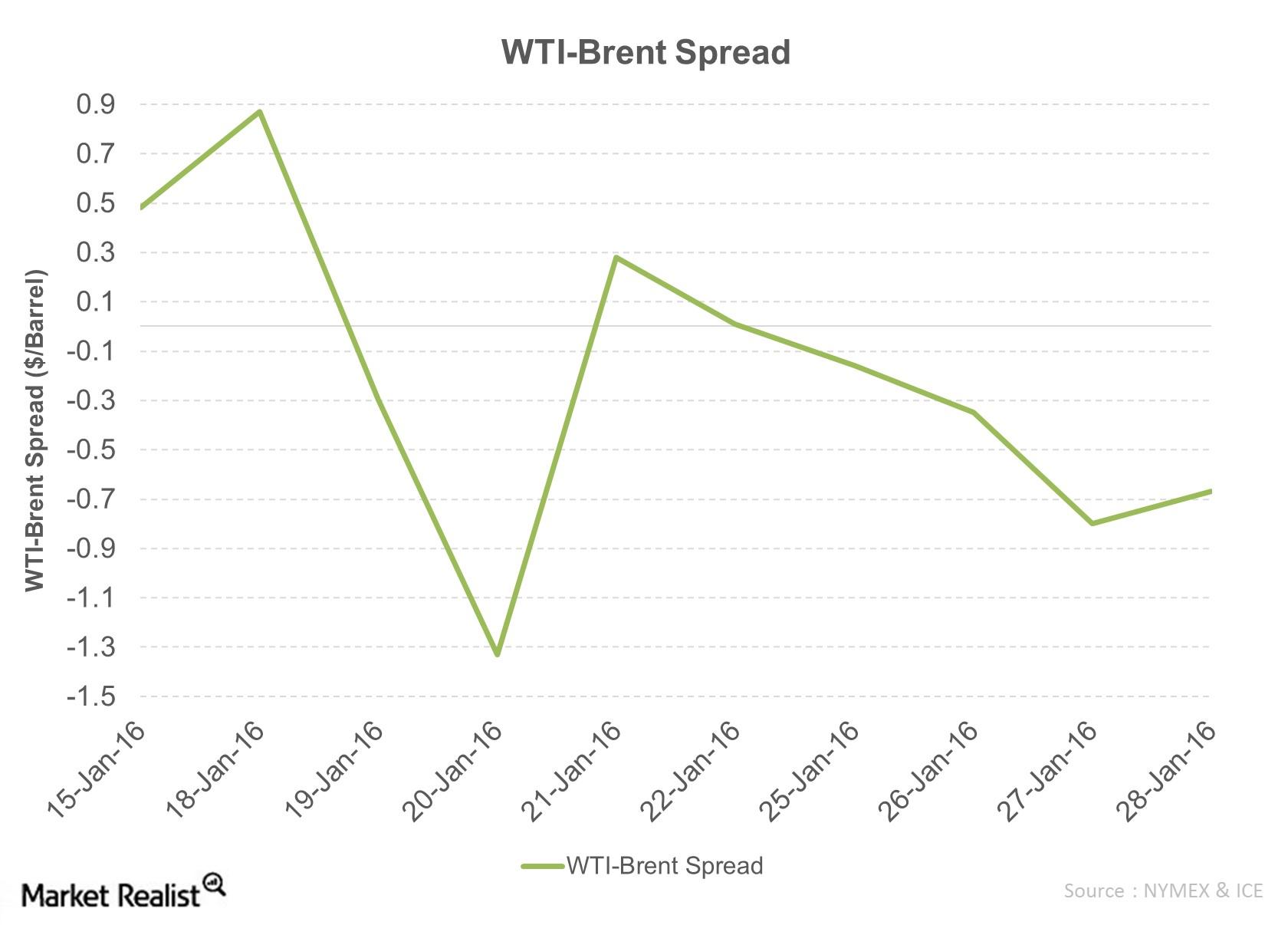 WTI-Brent Spread

WTI-Brent Spread ($/Barrel)

0.9
0.7
0.5
0.3
0.1
-0.1
-0.3
-0.5
-0.7
-0.9
-1.1
-1.3
-1.5

15-Jan-16
18-Jan-16
19-Jan-16
20-Jan-16
21-Jan-16
22-Jan-16
25-Jan-16
26-Jan-16
27-Jan-16
28-Jan-16

WTI-Brent Spread

Market Realist

Source : NYMEX & ICE